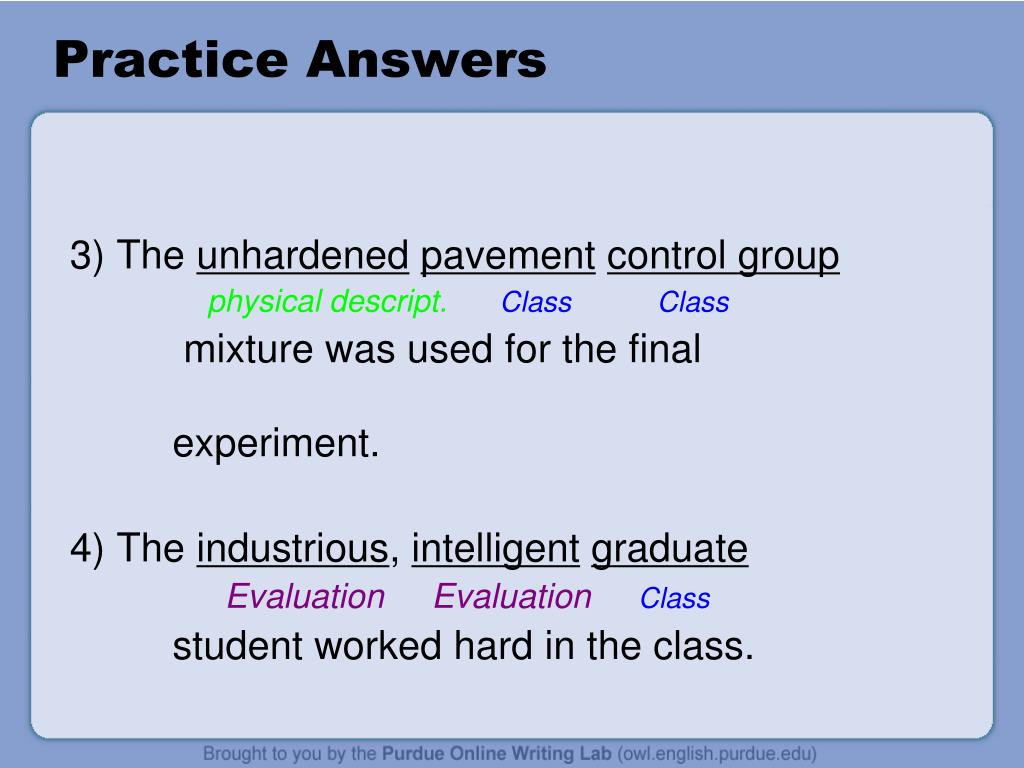 Practice Answers

3) The unhardened pavement control group
physical descript. Class Class
mixture was used for the final

experiment.

4) The industrious, intelligent graduate
Evaluation Evaluation Class
student worked hard in the class.

Brought to you by the Purdue Online Writing Lab (owl.english.purdue.edu)